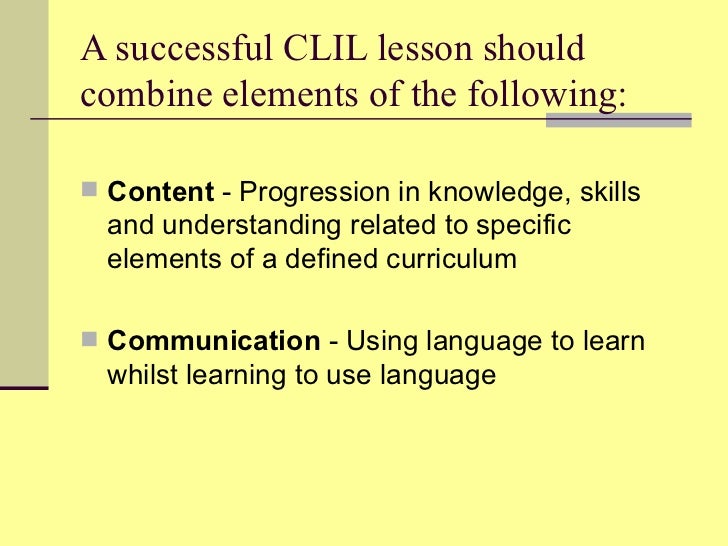 A successful CLIL lesson should combine elements of the following:

Content - Progression in knowledge, skills and understanding related to specific elements of a defined curriculum

Communication - Using language to learn whilst learning to use language